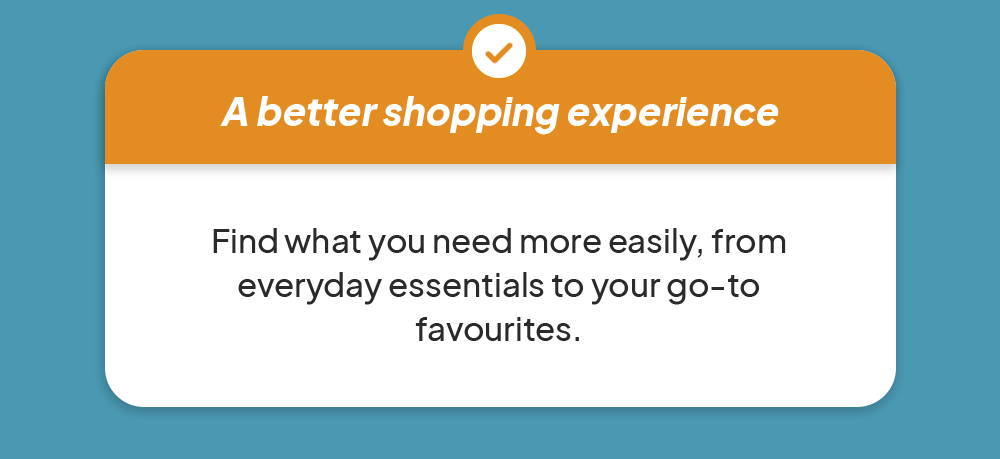 A better shopping experience

Find what you need more easily, from everyday essentials to your go-to favourites.